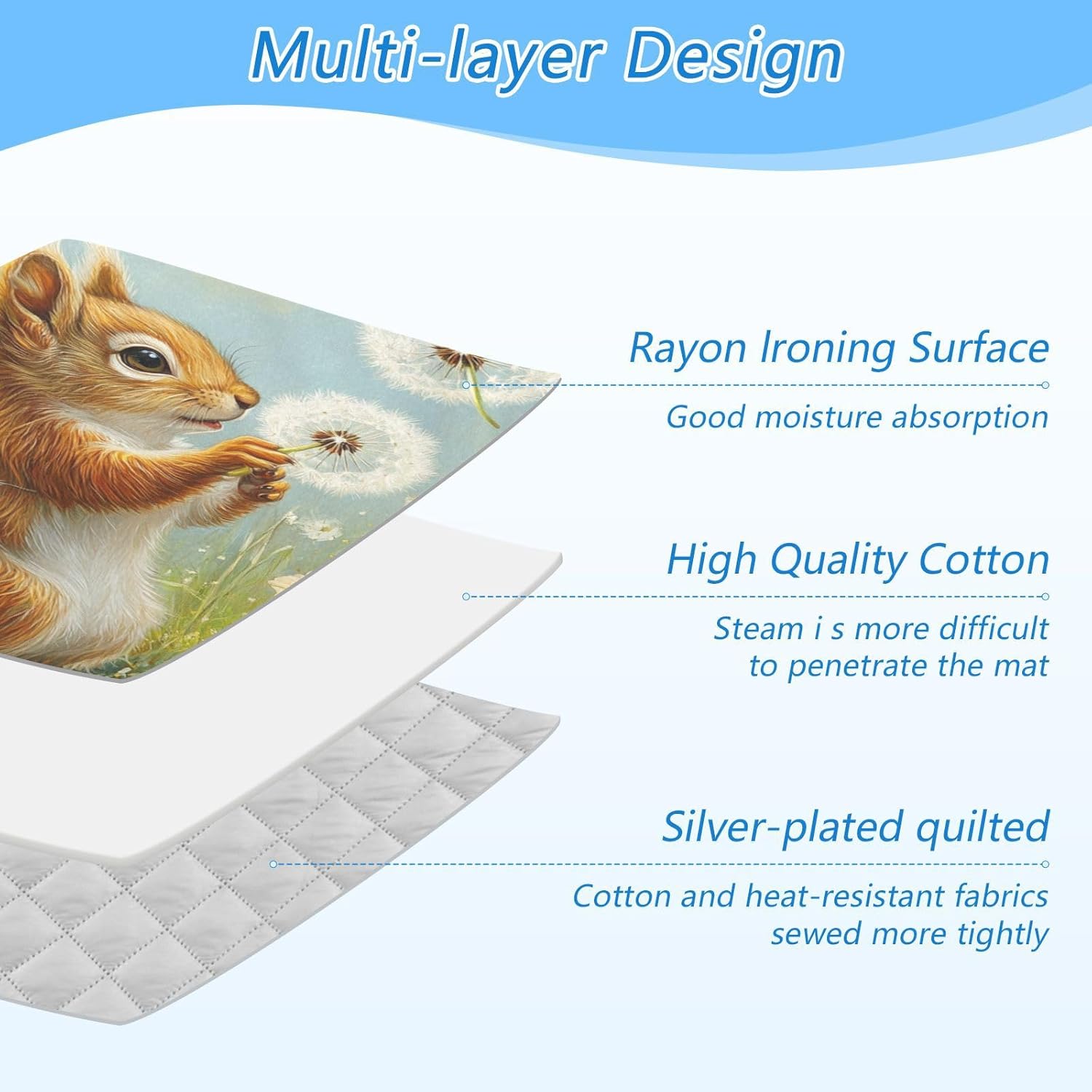 Multi-layer Design

Rayon Ironing Surface

Good moisture absorption

High Quality Cotton

Steam i s more difficult to penetrate the mat

Silver-plated quilted

Cotton and heat-resistant fabrics sewed more tightly